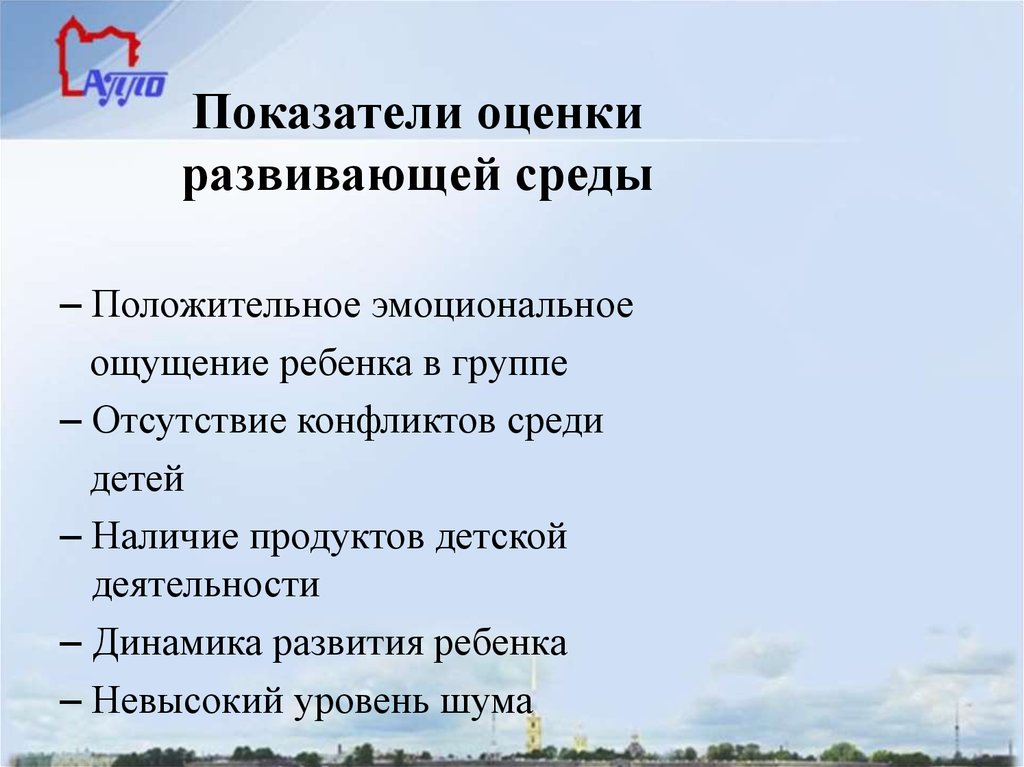 АППО

Показатели оценки развивающей среды

– Положительное эмоциональное ощущение ребенка в группе
– Отсутствие конфликтов среди детей
– Наличие продуктов детской деятельности
– Динамика развития ребенка
– Невысокий уровень шума